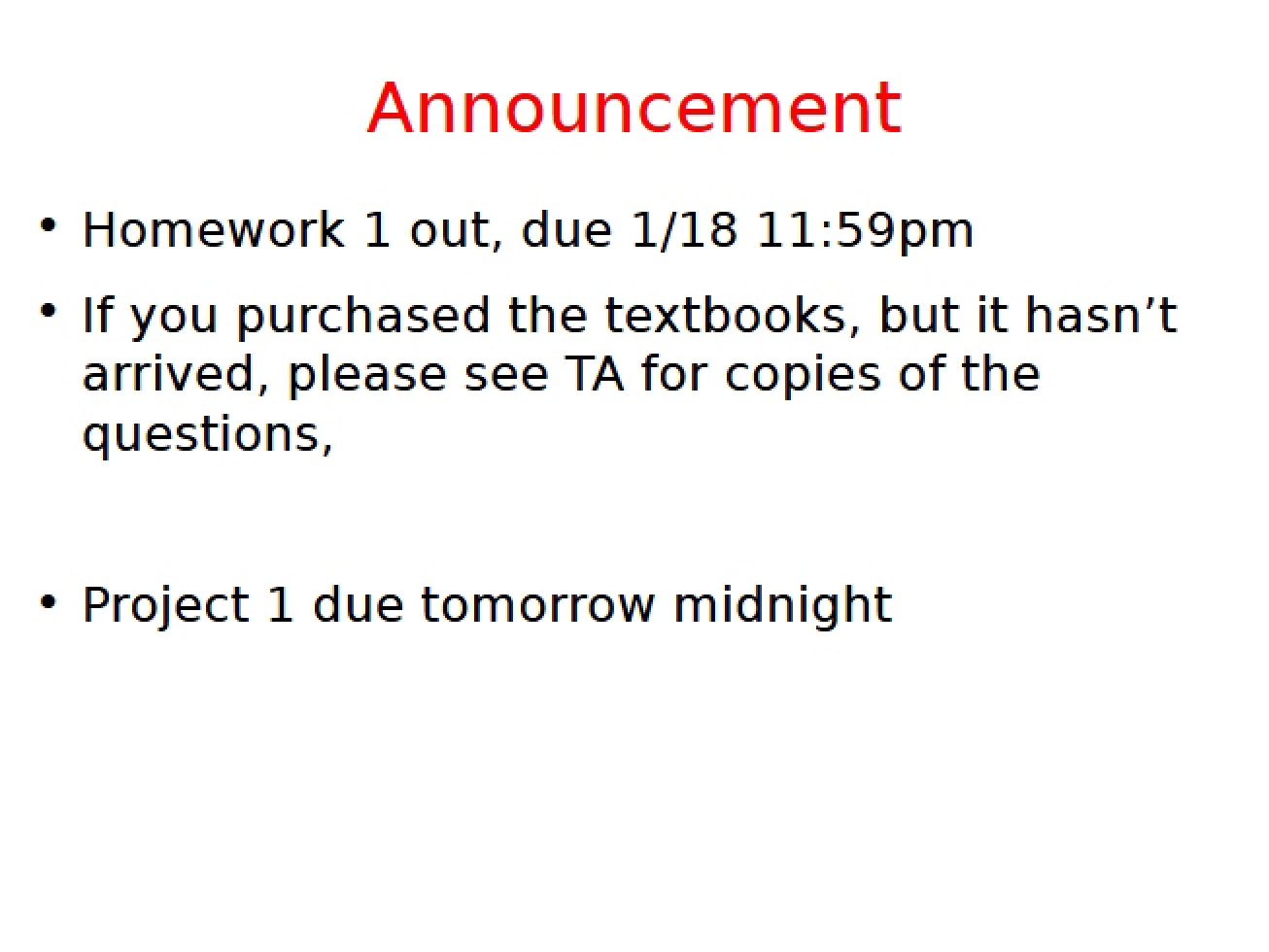 Announcement

• Homework 1 out, due 1/18 11:59pm

• If you purchased the textbooks, but it hasn't arrived, please see TA for copies of the questions,

• Project 1 due tomorrow midnight